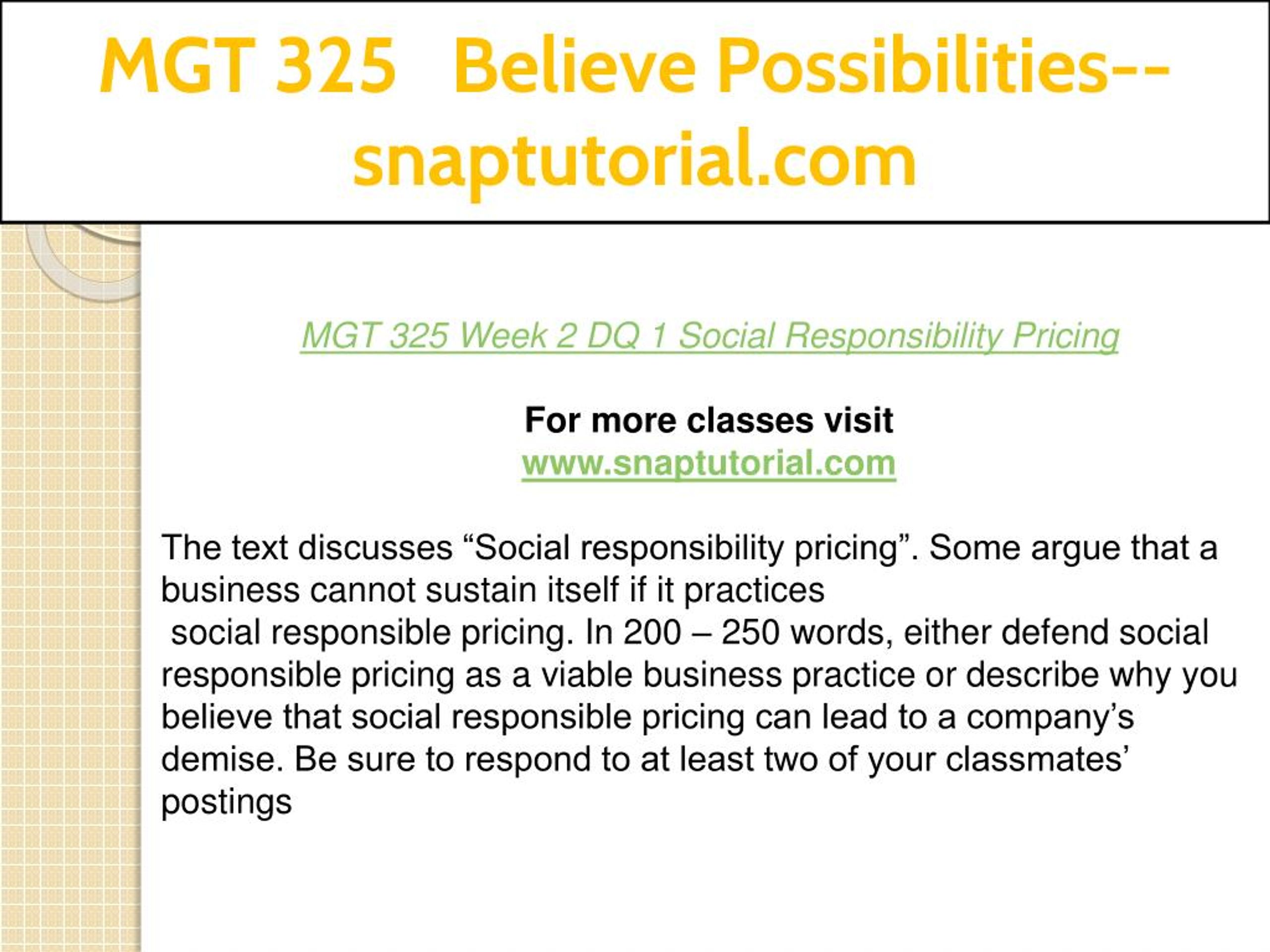 MGT 325 Believe Possibilities--snaptutorial.com

MGT 325 Week 2 DQ 1 Social Responsibility Pricing

For more classes visit
www.snaptutorial.com

The text discusses “Social responsibility pricing”. Some argue that a business cannot sustain itself if it practices social responsible pricing. In 200 – 250 words, either defend social responsible pricing as a viable business practice or describe why you believe that social responsible pricing can lead to a company’s demise. Be sure to respond to at least two of your classmates’ postings